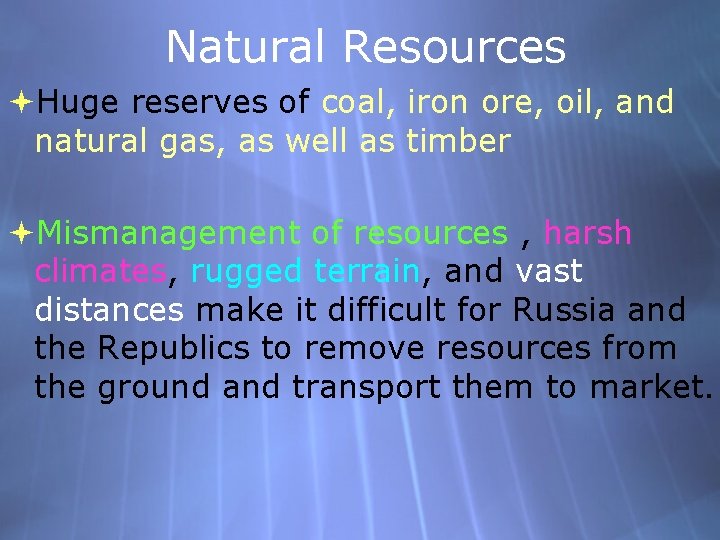 Natural Resources

Huge reserves of coal, iron ore, oil, and natural gas, as well as timber

Mismanagement of resources , harsh climates, rugged terrain, and vast distances make it difficult for Russia and the Republics to remove resources from the ground and transport them to market.